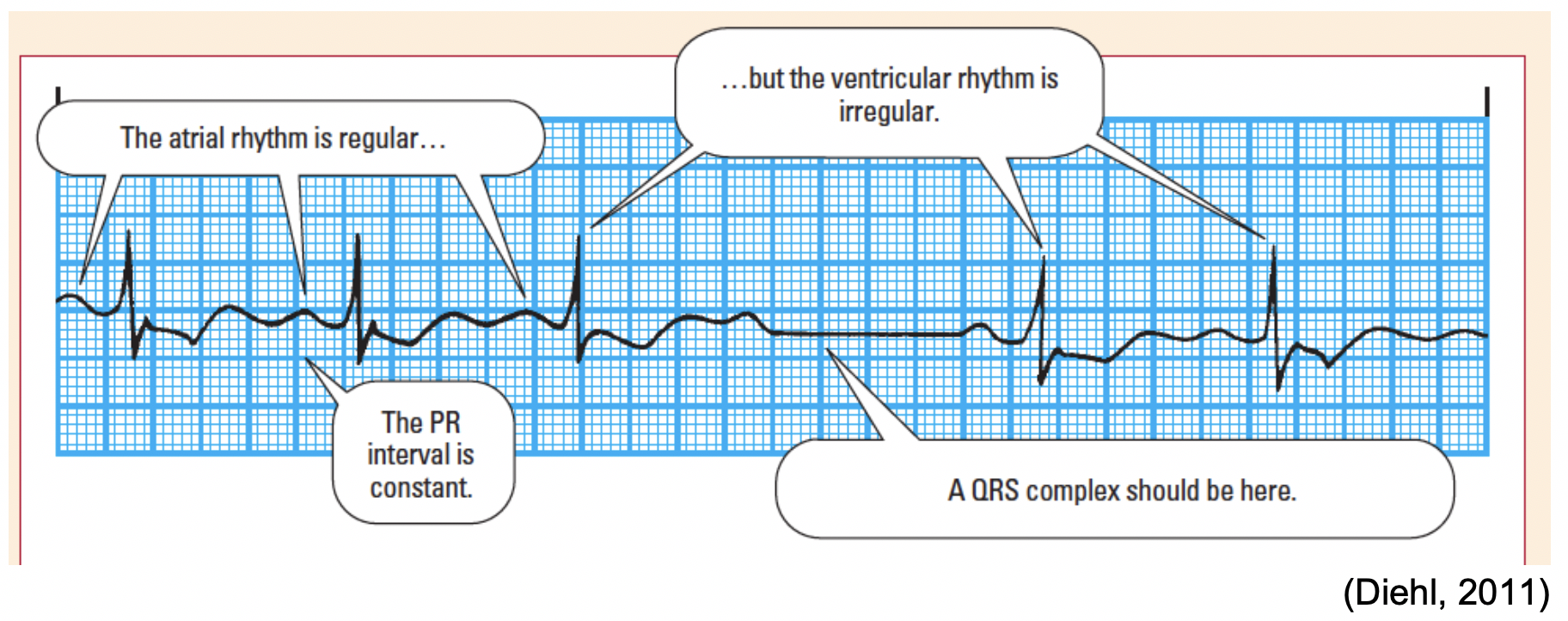 The atrial rhythm is regular…

…but the ventricular rhythm is irregular.

The PR interval is constant.

A QRS complex should be here.

(Diehl, 2011)